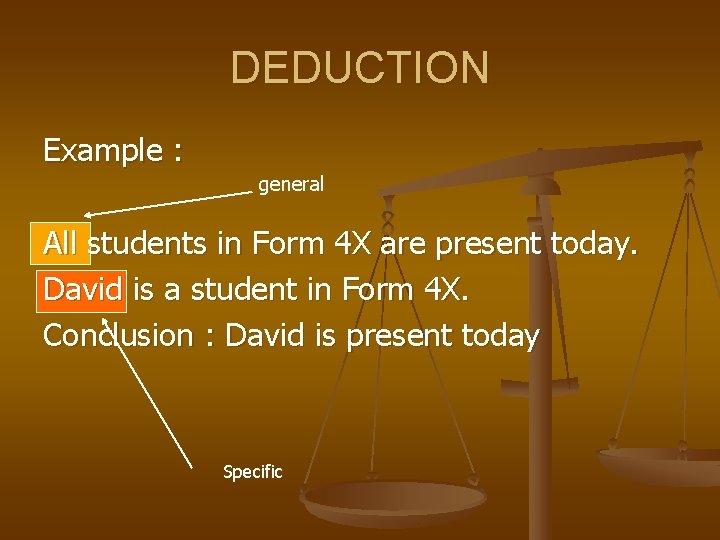 DEDUCTION

Example :

general

All students in Form 4X are present today.
David is a student in Form 4X.
Conclusion : David is present today

Specific